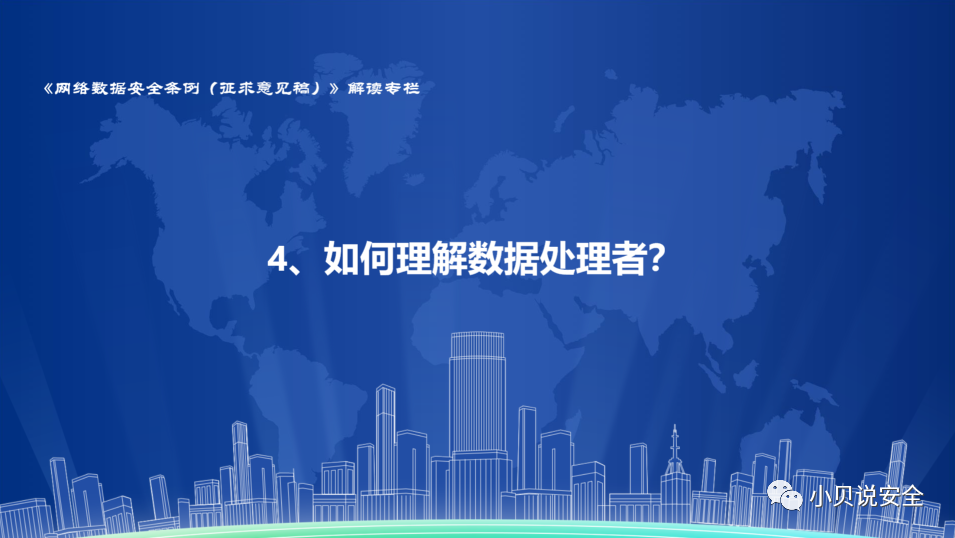 《网络数据安全条例（征求意见稿）》解读专栏

4、如何理解数据处理者?

小贝说安全